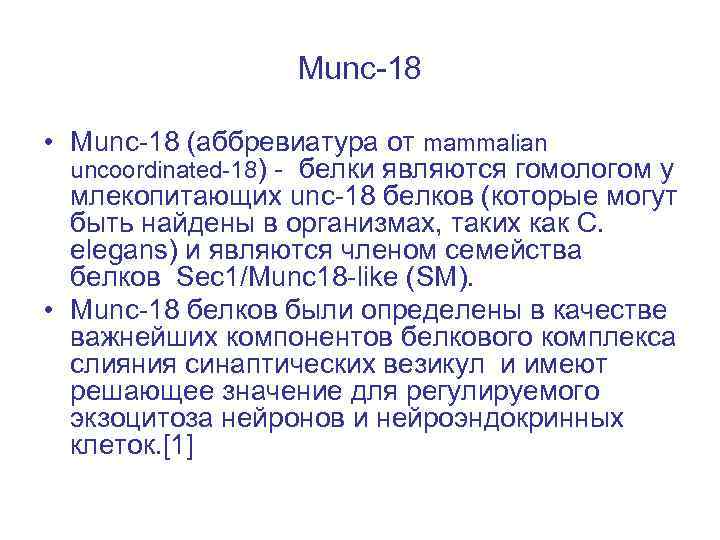 Munc-18

• Munc-18 (аббревиатура от mammalian uncoordinated-18) - белки являются гомологом у млекопитающих unc-18 белков (которые могут быть найдены в организмах, таких как C. elegans) и являются членом семейства белков Sec1/Munc18-like (SM).
• Munc-18 белков были определены в качестве важнейших компонентов белкового комплекса слияния синаптических везикул и имеют решающее значение для регулируемого экзоцитоза нейронов и нейроэндокринных клеток.[1]